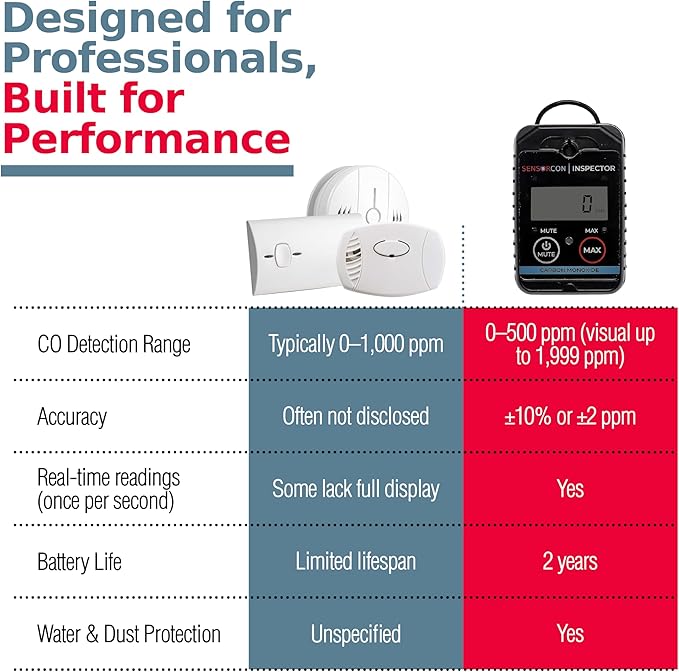 Designed for Professionals, Built for Performance

SENSORCON | INSPECTOR
0
MUTE MAX
MUTE MAX
CARBON MONOXIDE

| | | |
|---|---|---|
| CO Detection Range | Typically 0–1,000 ppm | 0–500 ppm (visual up to 1,999 ppm) |
| Accuracy | Often not disclosed | ±10% or ±2 ppm |
| Real-time readings (once per second) | Some lack full display | Yes |
| Battery Life | Limited lifespan | 2 years |
| Water & Dust Protection | Unspecified | Yes |